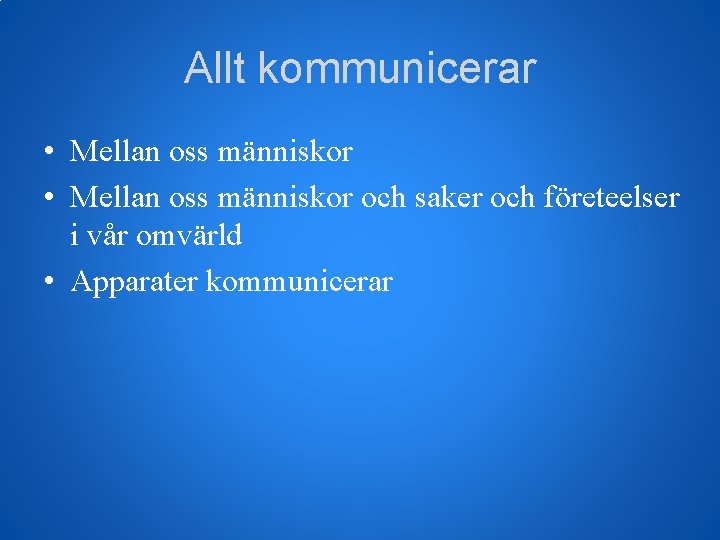 Allt kommunicerar

• Mellan oss människor
• Mellan oss människor och saker och företeelser i vår omvärld
• Apparater kommunicerar